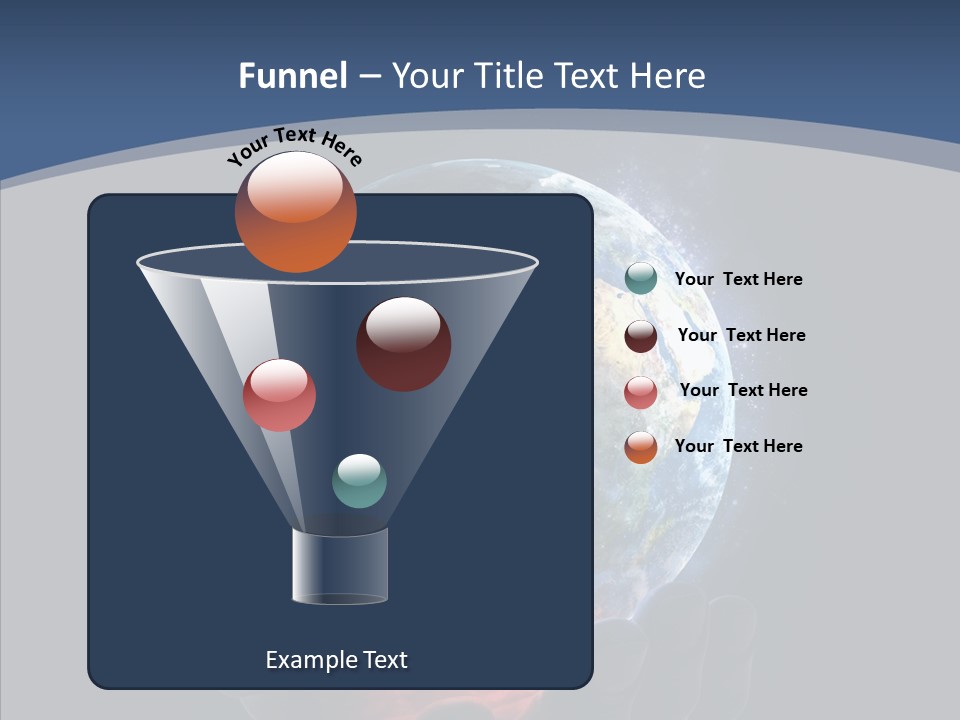 Funnel – Your Title Text Here

Your Text Here

Your Text Here

Your Text Here

Your Text Here

Your Text Here

Example Text